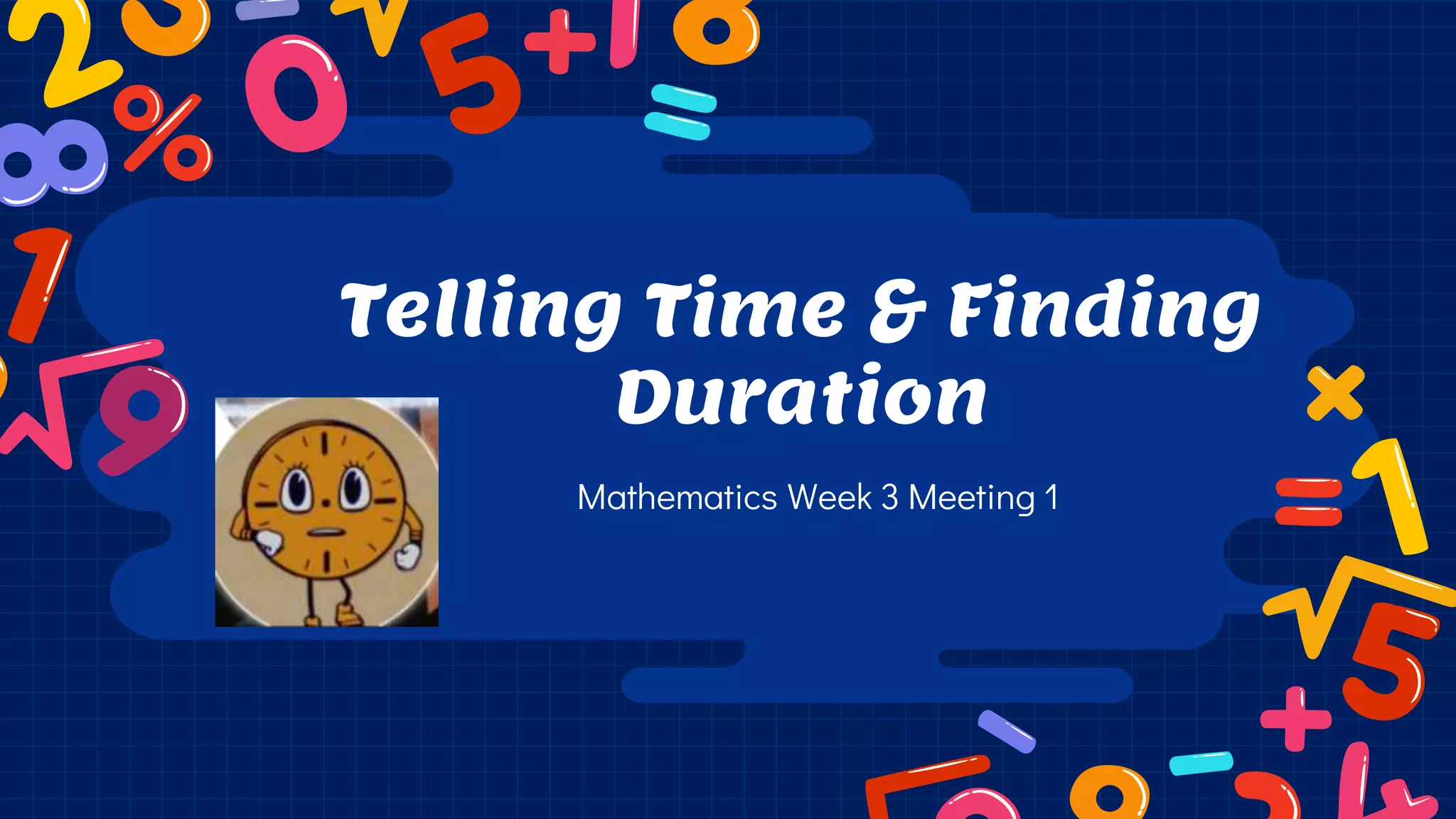 Telling Time & Finding Duration

Mathematics Week 3 Meeting 1